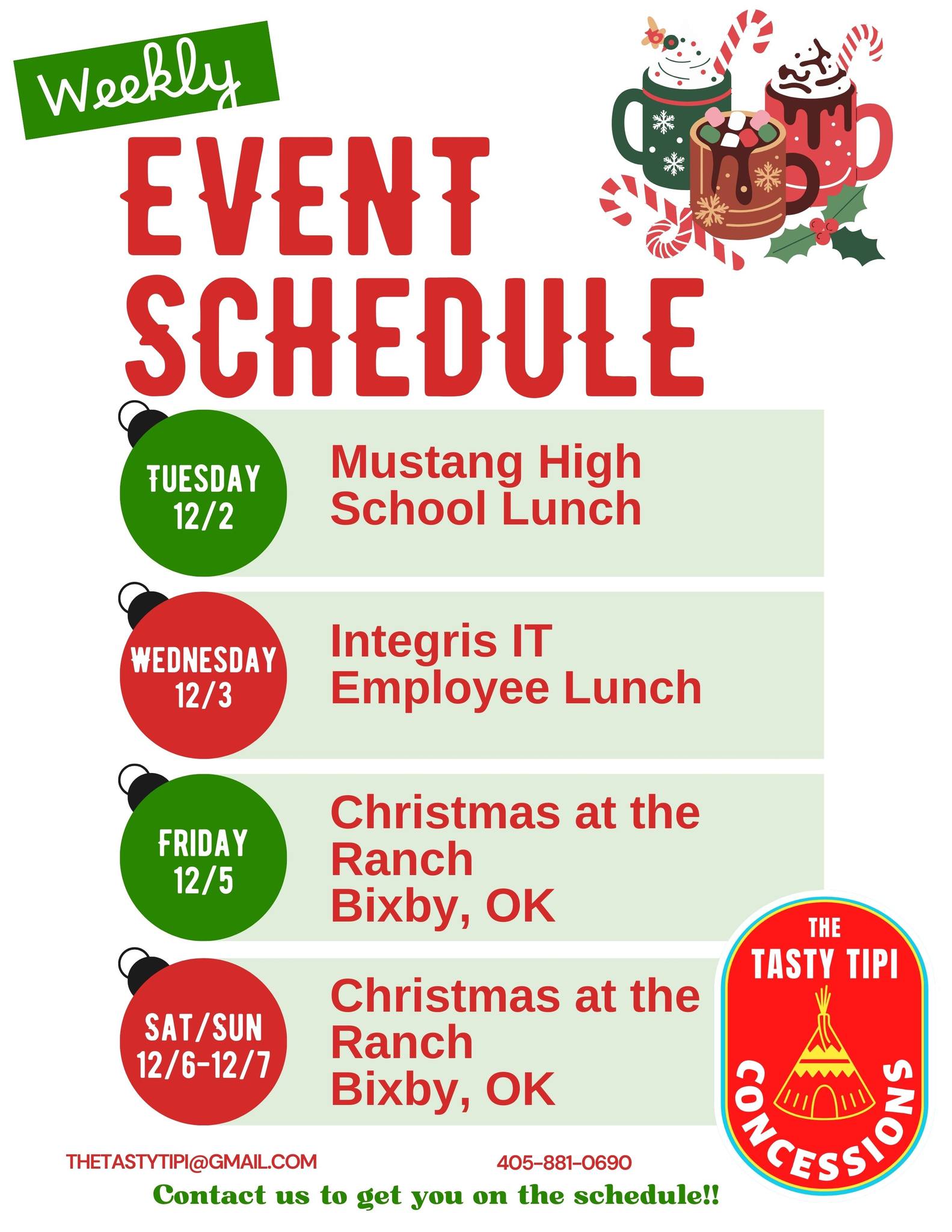 Weekly
EVENT SCHEDULE

TUESDAY 12/2
Mustang High School Lunch

WEDNESDAY 12/3
Integris IT Employee Lunch

FRIDAY 12/5
Christmas at the Ranch
Bixby, OK

SAT/SUN 12/6-12/7
Christmas at the Ranch
Bixby, OK

THE TASTY TIPI CONCESSIONS

THETASTYTIPI@GMAIL.COM
405-881-0690
Contact us to get you on the schedule!!